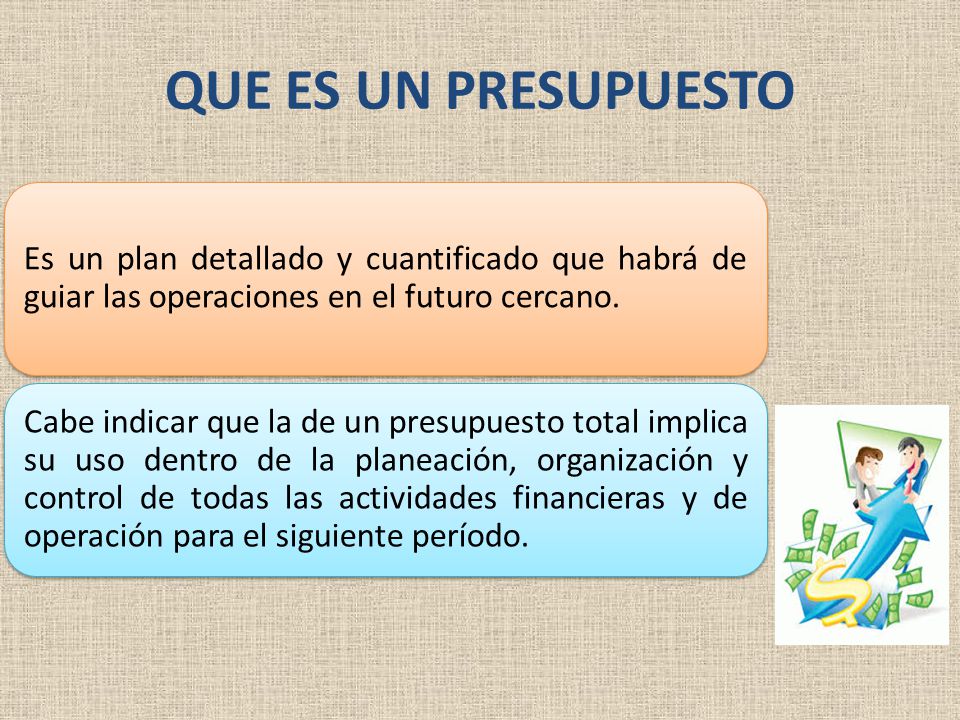 QUE ES UN PRESUPUESTO

Es un plan detallado y cuantificado que habrá de guiar las operaciones en el futuro cercano.

Cabe indicar que la de un presupuesto total implica su uso dentro de la planeación, organización y control de todas las actividades financieras y de operación para el siguiente período.